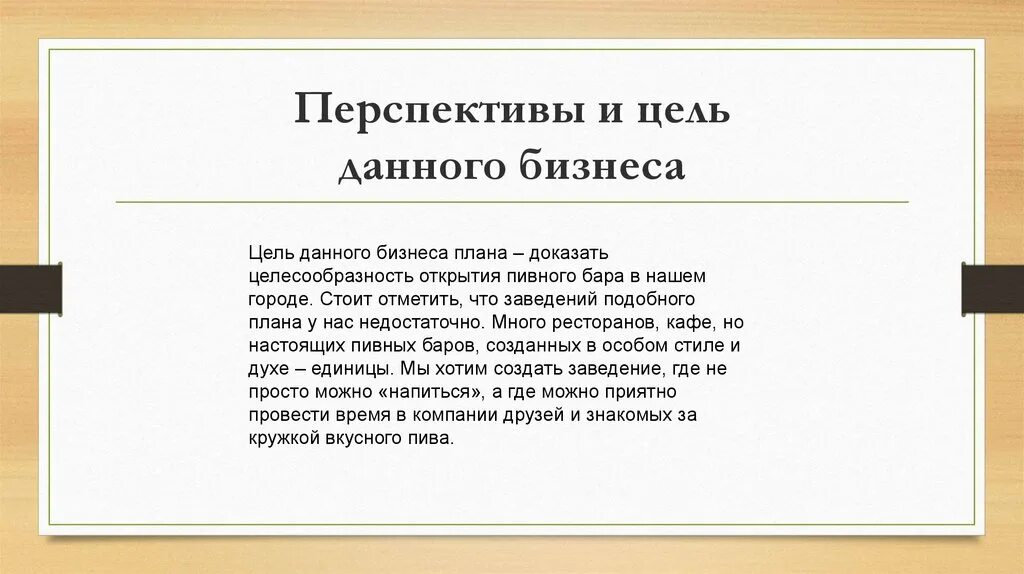 Перспективы и цель данного бизнеса

Цель данного бизнеса плана – доказать целесообразность открытия пивного бара в нашем городе. Стоит отметить, что заведений подобного плана у нас недостаточно. Много ресторанов, кафе, но настоящих пивных баров, созданных в особом стиле и духе – единицы. Мы хотим создать заведение, где не просто можно «напиться», а где можно приятно провести время в компании друзей и знакомых за кружкой вкусного пива.